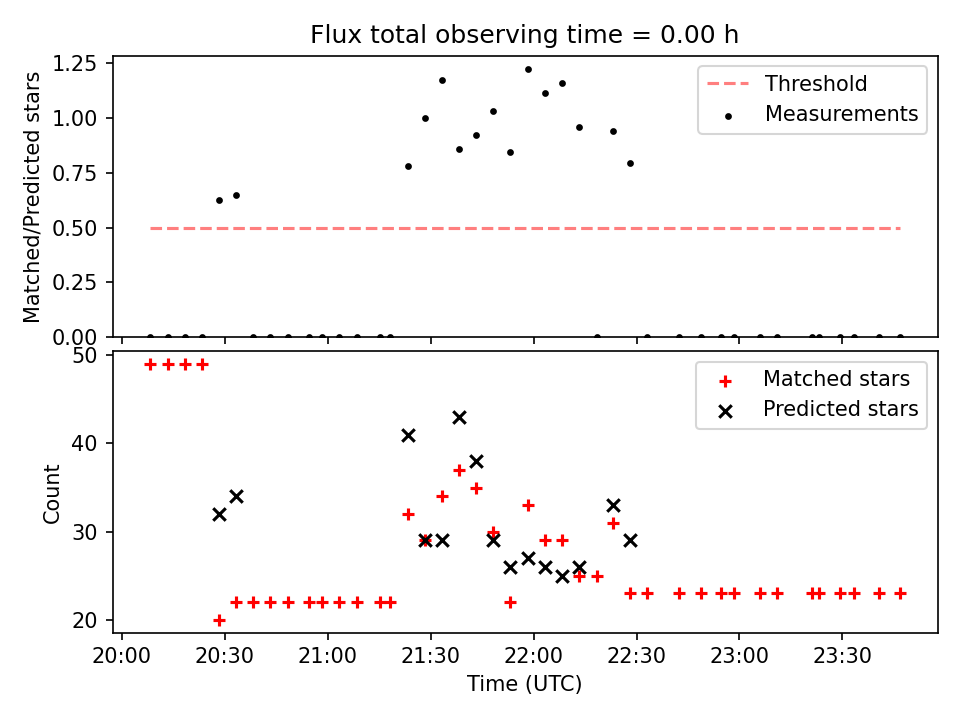 Flux total observing time = 0.00 h

Matched/Predicted stars

1.25
1.00
0.75
0.50
0.25
0.00

Threshold
Measurements

Count

50
40
30
20

Matched stars
Predicted stars

20:00 20:30 21:00 21:30 22:00 22:30 23:00 23:30

Time (UTC)